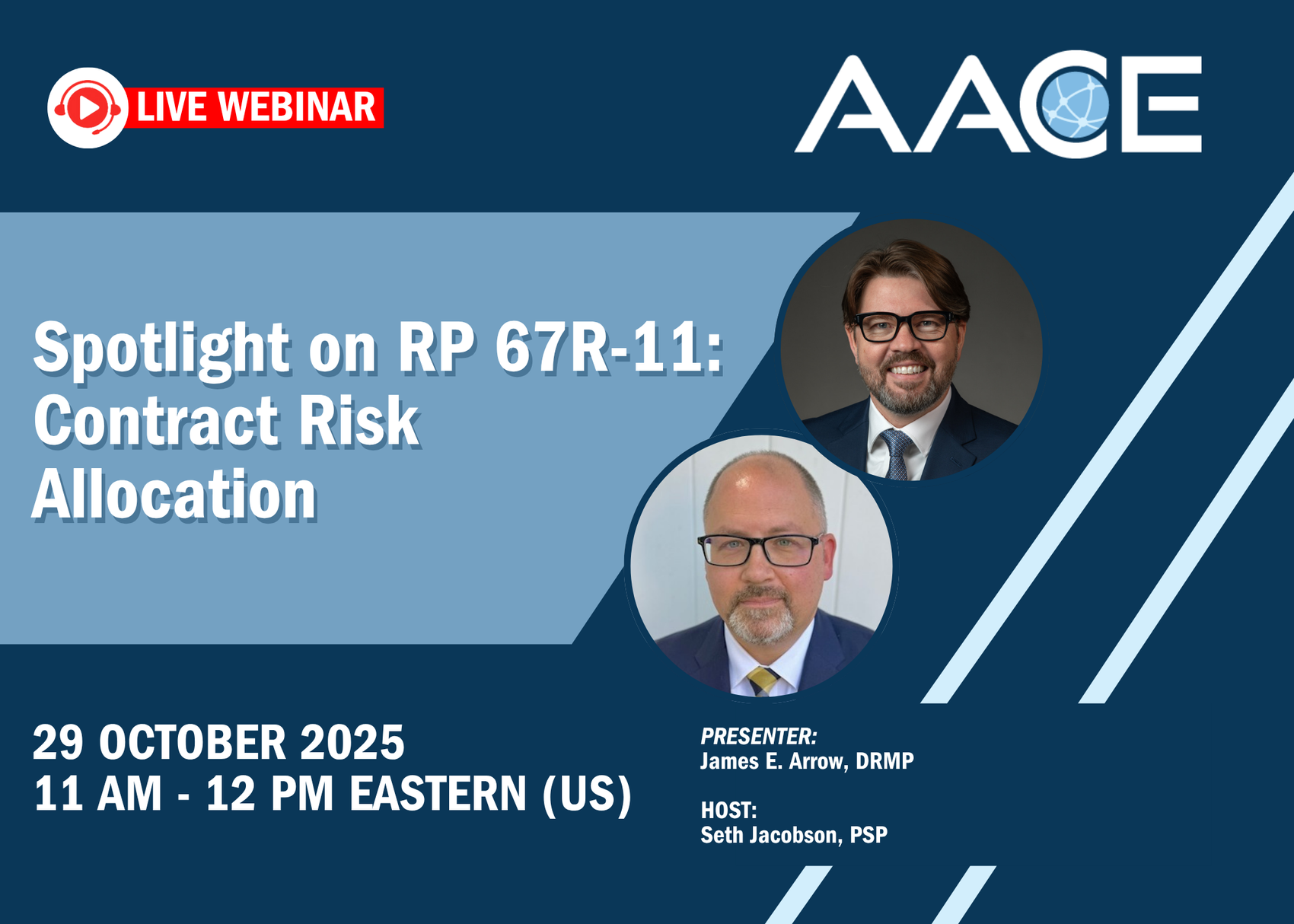 LIVE WEBINAR

AACE

Spotlight on RP 67R-11: Contract Risk Allocation

29 OCTOBER 2025
11 AM - 12 PM EASTERN (US)

PRESENTER:
James E. Arrow, DRMP

HOST:
Seth Jacobson, PSP